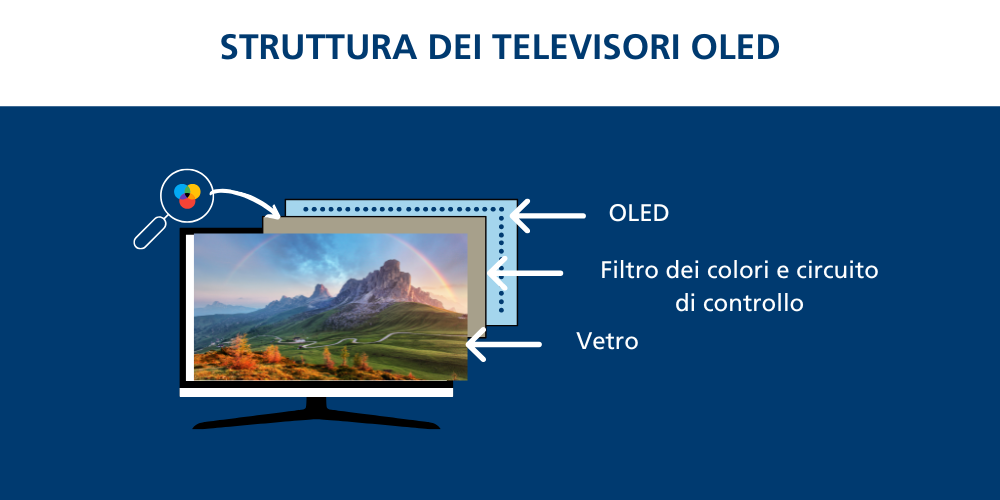 STRUTTURA DEI TELEVISORI OLED

OLED

Filtro dei colori e circuito di controllo

Vetro